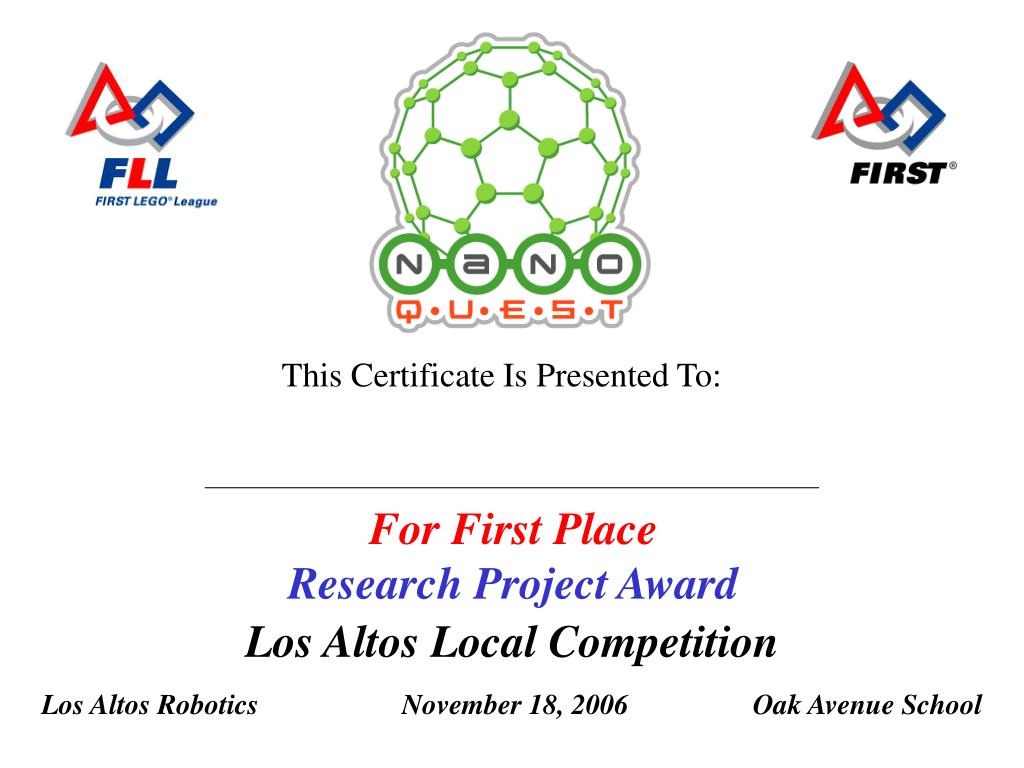 FLL
FIRST LEGO® League

NANO
Q•U•E•S•T

FIRST®

This Certificate Is Presented To:

For First Place
Research Project Award
Los Altos Local Competition

Los Altos Robotics November 18, 2006 Oak Avenue School